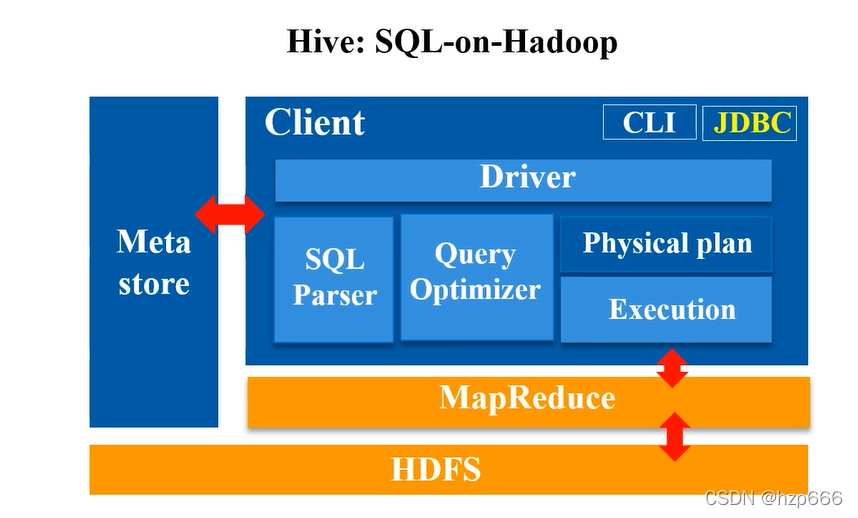 Hive: SQL-on-Hadoop

Meta store

Client

CLI

JDBC

Driver

SQL Parser

Query Optimizer

Physical plan

Execution

MapReduce

HDFS

CSDN @hzp666